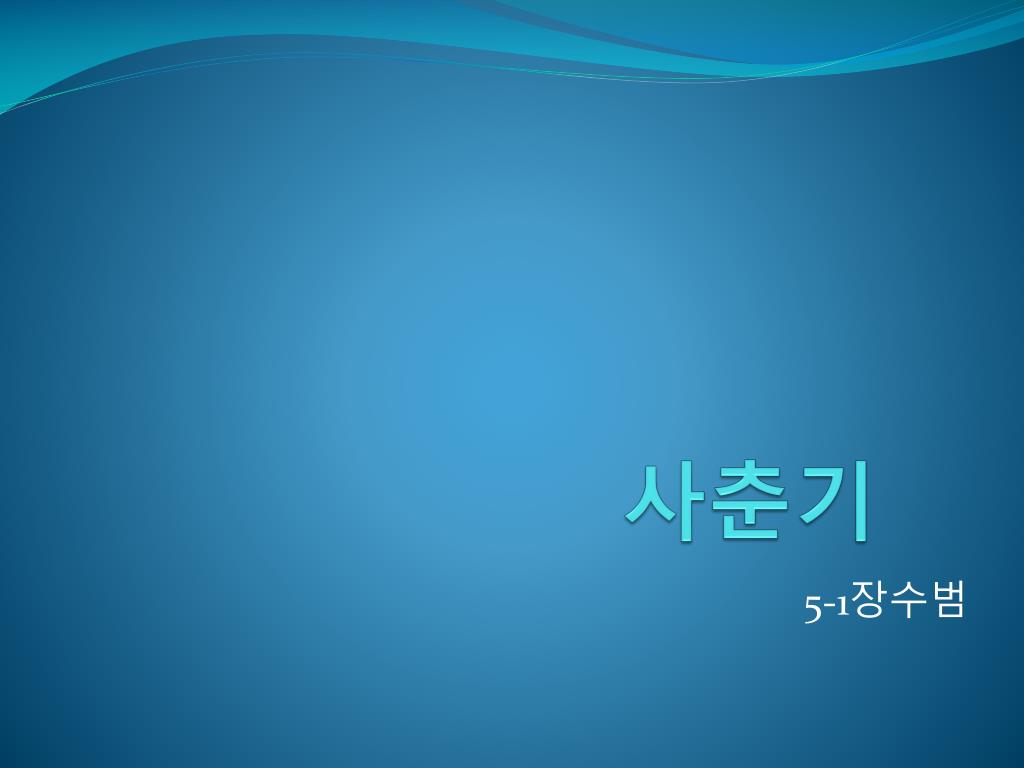 사춘기

5-1장수범